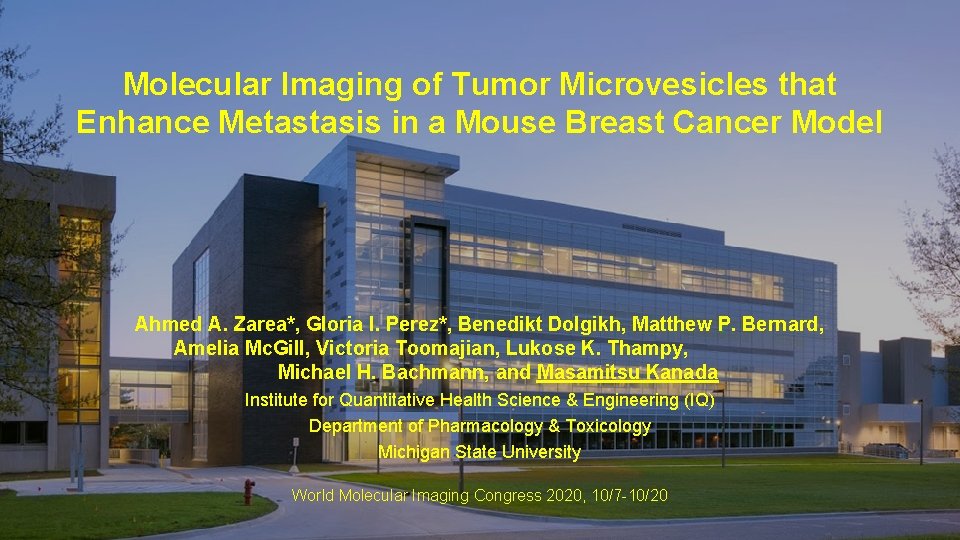 Molecular Imaging of Tumor Microvesicles that Enhance Metastasis in a Mouse Breast Cancer Model

Ahmed A. Zarea*, Gloria I. Perez*, Benedikt Dolgikh, Matthew P. Bernard, Amelia McGill, Victoria Toomajian, Lukose K. Thampy, Michael H. Bachmann, and Masamitsu Kanada

Institute for Quantitative Health Science & Engineering (IQ)
Department of Pharmacology & Toxicology
Michigan State University

World Molecular Imaging Congress 2020, 10/7-10/20